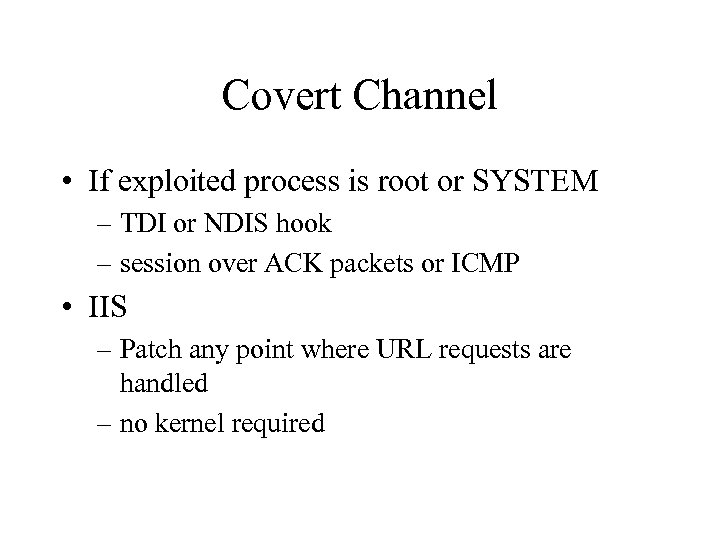 Covert Channel

• If exploited process is root or SYSTEM
  – TDI or NDIS hook
  – session over ACK packets or ICMP
• IIS
  – Patch any point where URL requests are handled
  – no kernel required